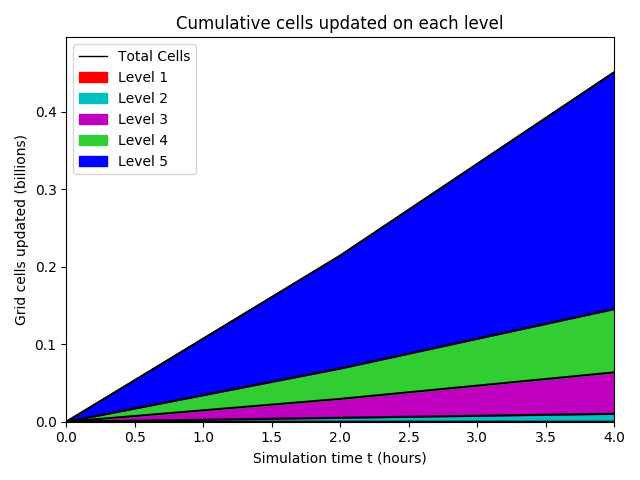 Cumulative cells updated on each level

Total Cells
Level 1
Level 2
Level 3
Level 4
Level 5

Grid cells updated (billions)

0.4
0.3
0.2
0.1
0.0

0.0 0.5 1.0 1.5 2.0 2.5 3.0 3.5 4.0

Simulation time t (hours)